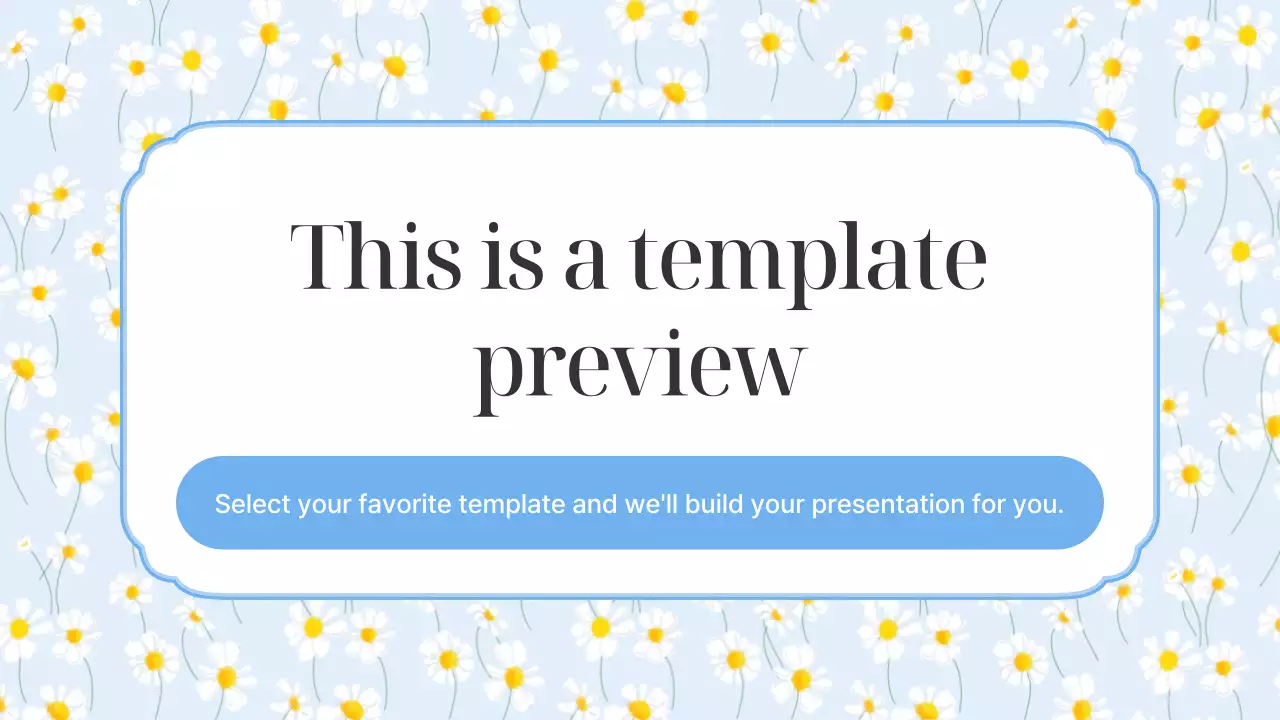 This is a template preview

Select your favorite template and we'll build your presentation for you.